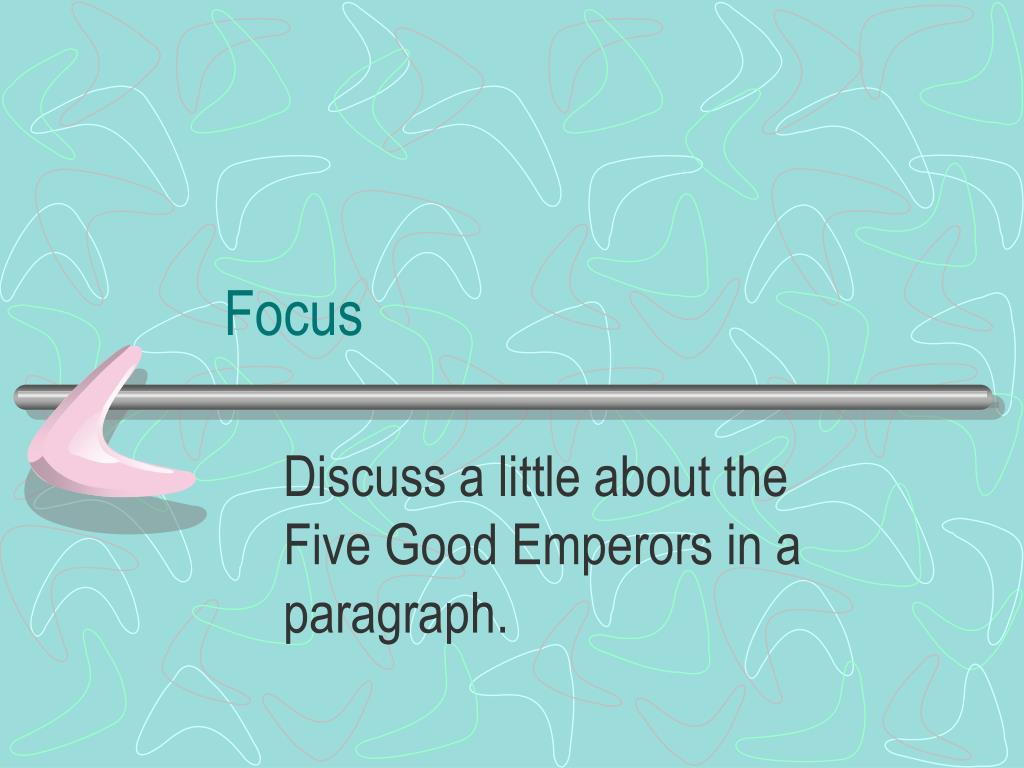 Focus

Discuss a little about the Five Good Emperors in a paragraph.